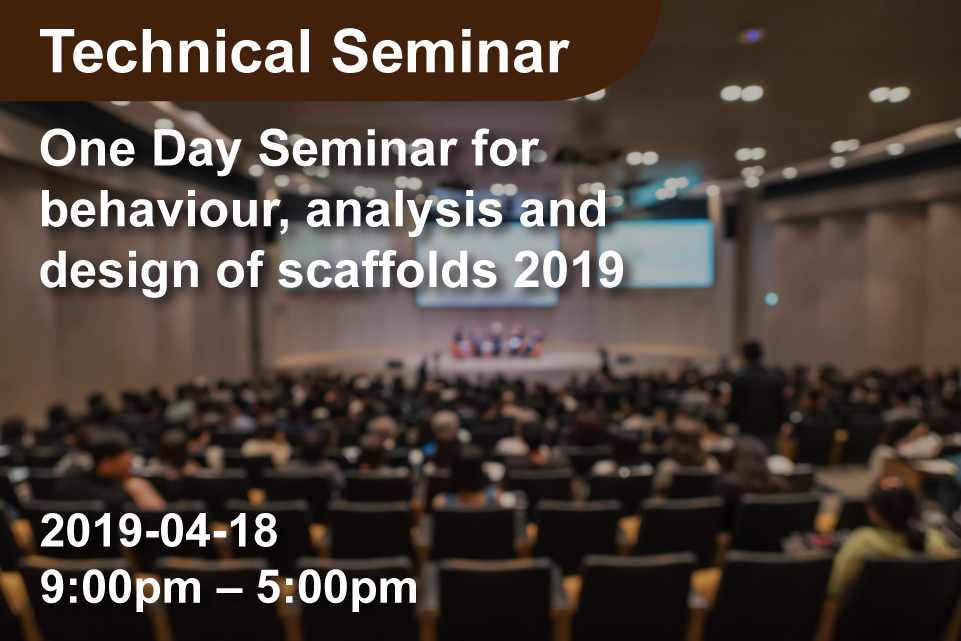 Technical Seminar

One Day Seminar for behaviour, analysis and design of scaffolds 2019

2019-04-18
9:00pm – 5:00pm